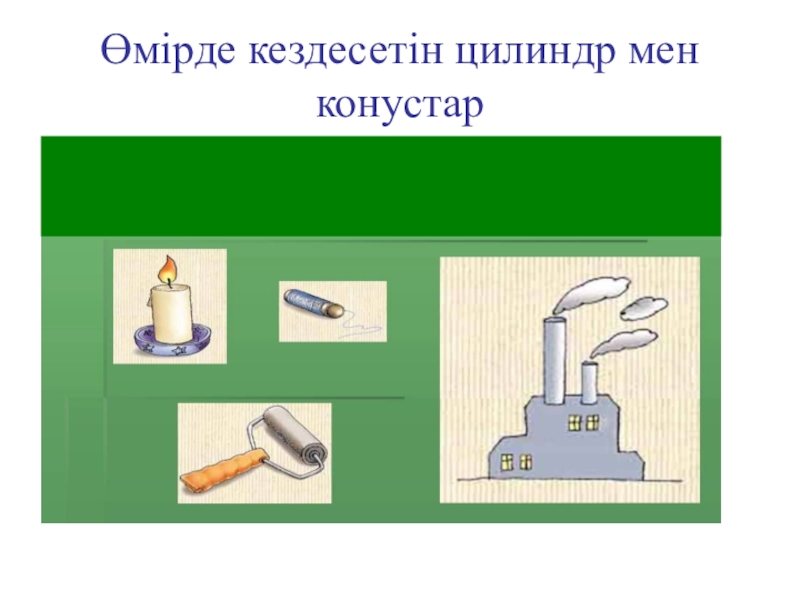 Өмірде кездесетін цилиндр мен конустар